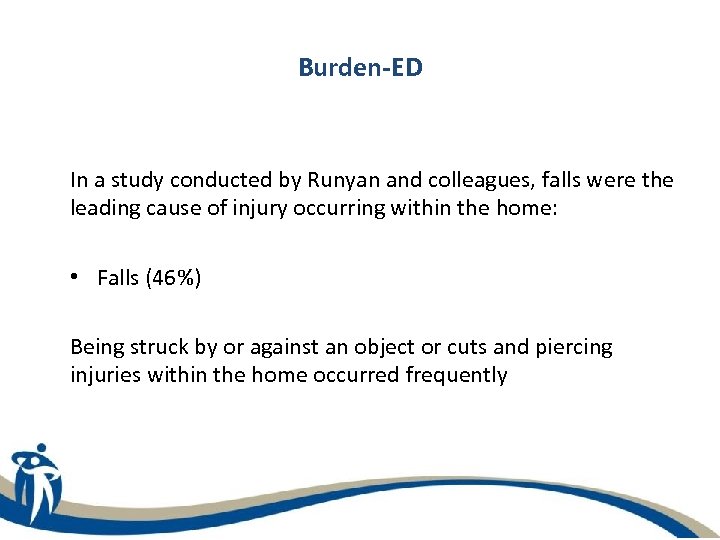 Burden-ED

In a study conducted by Runyan and colleagues, falls were the leading cause of injury occurring within the home:

• Falls (46%)

Being struck by or against an object or cuts and piercing injuries within the home occurred frequently